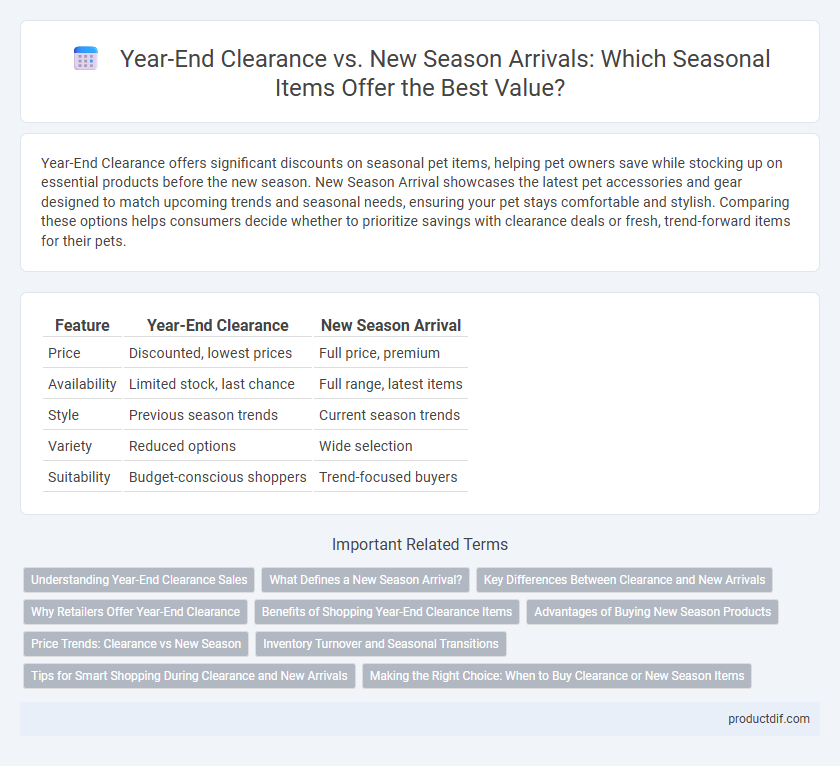 Year-End Clearance vs. New Season Arrivals: Which Seasonal Items Offer the Best Value?

Year-End Clearance offers significant discounts on seasonal pet items, helping pet owners save while stocking up on essential products before the new season. New Season Arrival showcases the latest pet accessories and gear designed to match upcoming trends and seasonal needs, ensuring your pet stays comfortable and stylish. Comparing these options helps consumers decide whether to prioritize savings with clearance deals or fresh, trend-forward items for their pets.

| Feature | Year-End Clearance | New Season Arrival |
|---|---|---|
| Price | Discounted, lowest prices | Full price, premium |
| Availability | Limited stock, last chance | Full range, latest items |
| Style | Previous season trends | Current season trends |
| Variety | Reduced options | Wide selection |
| Suitability | Budget-conscious shoppers | Trend-focused buyers |

Important Related Terms

Understanding Year-End Clearance Sales
What Defines a New Season Arrival?
Key Differences Between Clearance and New Arrivals
Why Retailers Offer Year-End Clearance
Benefits of Shopping Year-End Clearance Items
Advantages of Buying New Season Products
Price Trends: Clearance vs New Season
Inventory Turnover and Seasonal Transitions
Tips for Smart Shopping During Clearance and New Arrivals
Making the Right Choice: When to Buy Clearance or New Season Items

productdif.com